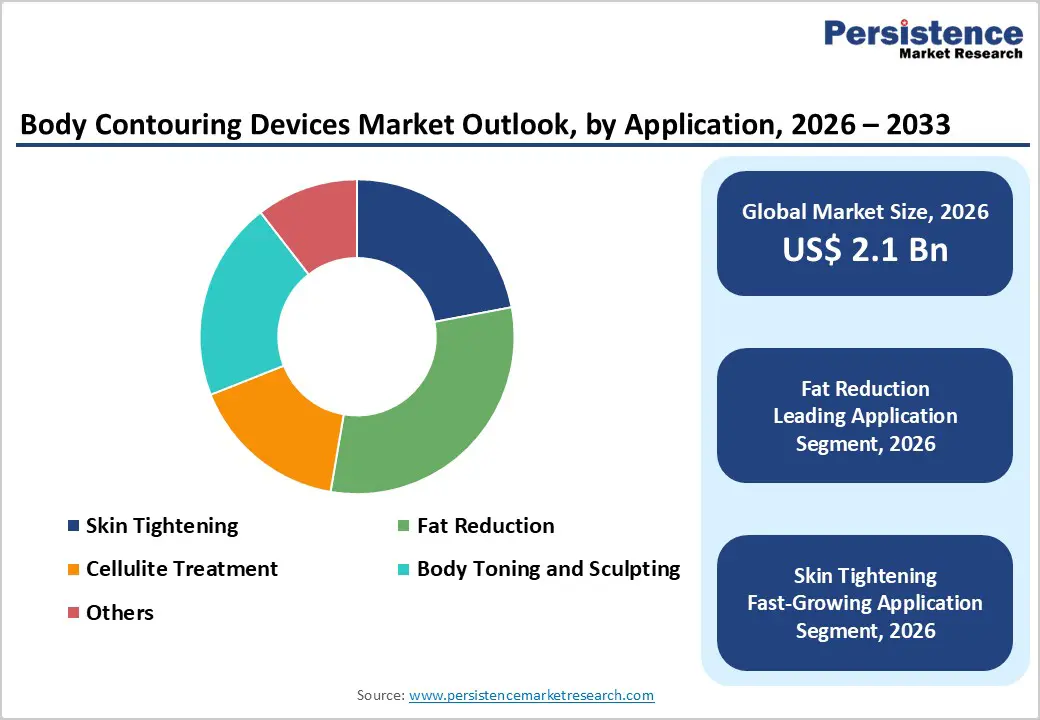 Persistence
Market Research

Body Contouring Devices Market Outlook, by Application, 2026 – 2033

Skin Tightening
Fat Reduction
Cellulite Treatment
Body Toning and Sculpting
Others

Global Market Size, 2026
US$ 2.1 Bn

Fat Reduction
Leading Application Segment, 2026

Skin Tightening
Fast-Growing Application Segment, 2026

Source: www.persistencemarketresearch.com